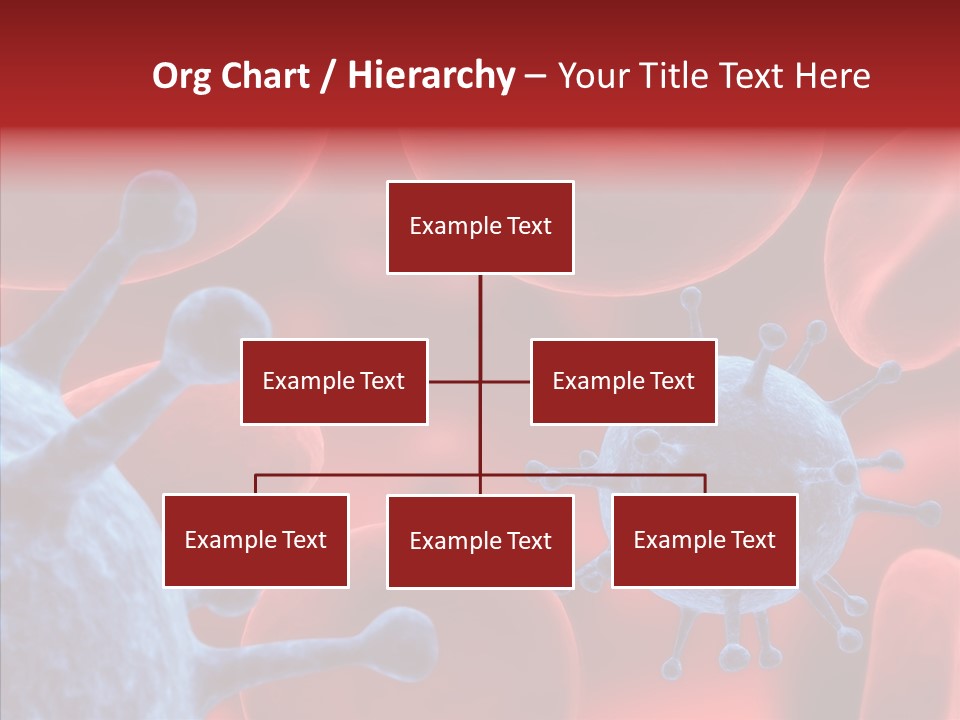 Org Chart / Hierarchy – Your Title Text Here

Example Text

Example Text

Example Text

Example Text

Example Text

Example Text